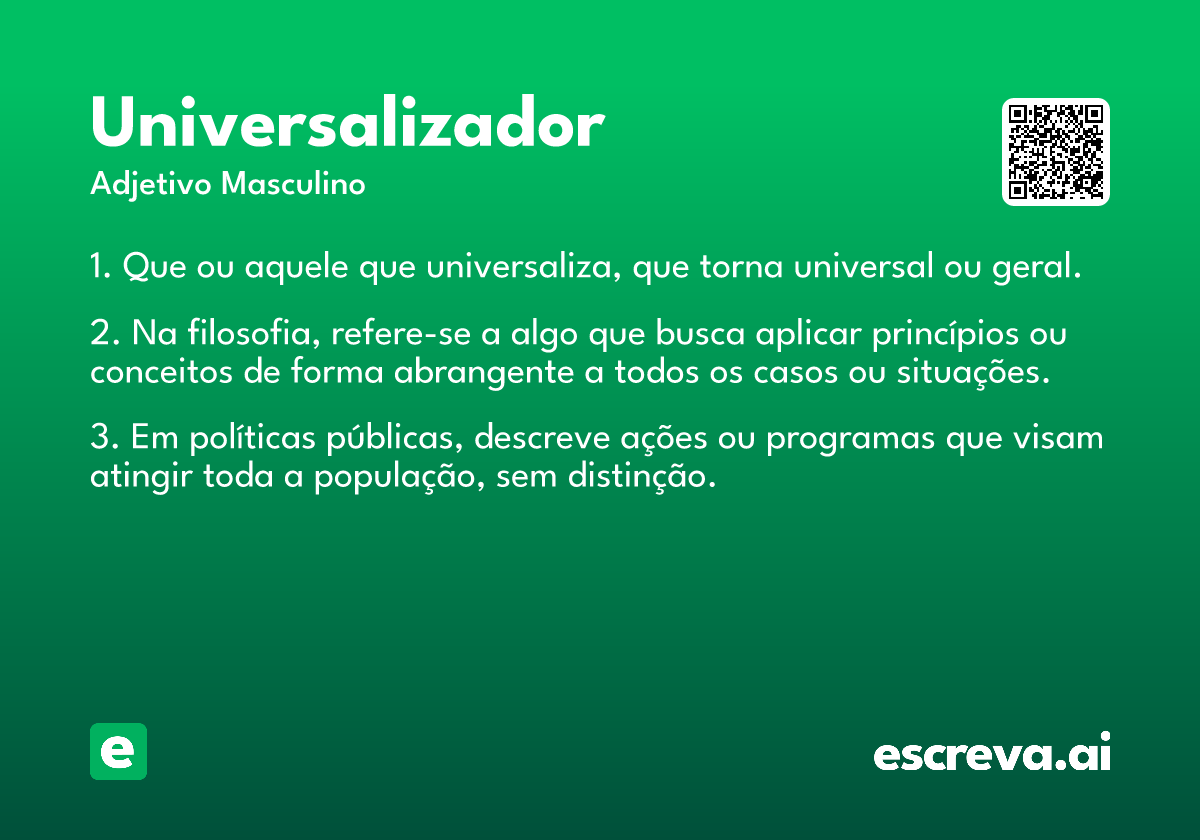 Universalizador

Adjetivo Masculino

1. Que ou aquele que universaliza, que torna universal ou geral.

2. Na filosofia, refere-se a algo que busca aplicar princípios ou conceitos de forma abrangente a todos os casos ou situações.

3. Em políticas públicas, descreve ações ou programas que visam atingir toda a população, sem distinção.

e

escreva.ai